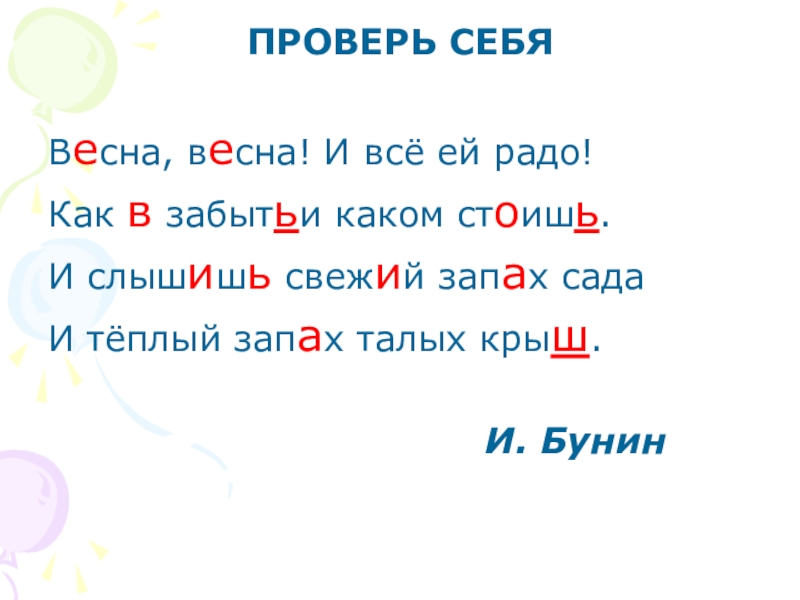 ПРОВЕРЬ СЕБЯ

Весна, весна! И всё ей радо!
Как в забытьи каком стоишь.
И слышишь свежий запах сада
И тёплый запах талых крыш.

И. Бунин